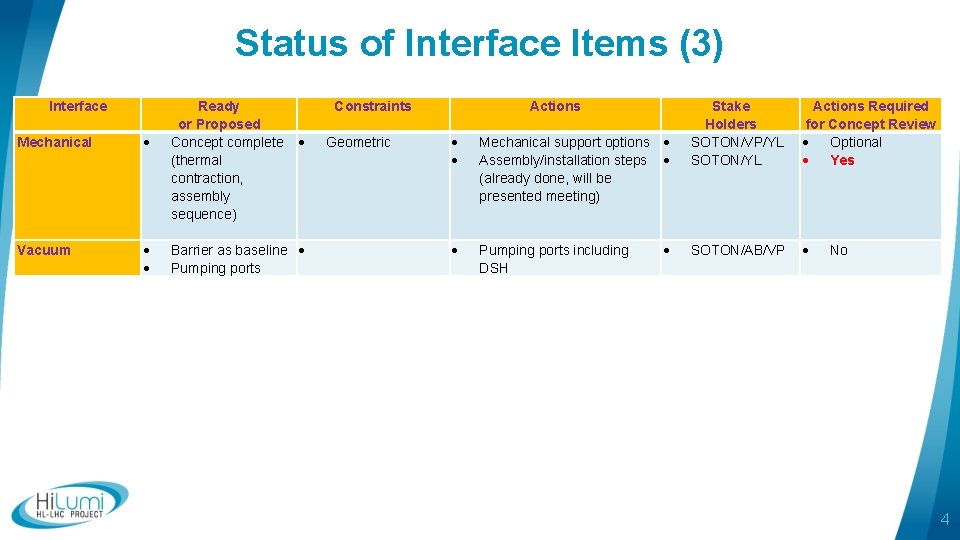 Status of Interface Items (3)

| Interface | Ready or Proposed | Constraints | Actions | Stake Holders | Actions Required for Concept Review |
|---|---|---|---|---|---|
| Mechanical | • Concept complete (thermal contraction, assembly sequence) | • Geometric | • Mechanical support options • Assembly/installation steps (already done, will be presented meeting) | • SOTON/VP/YL • SOTON/YL | • Optional • Yes |
| Vacuum | • Barrier as baseline • Pumping ports | • | • Pumping ports including DSH | • SOTON/AB/VP | • No |

HiLumi HL-LHC PROJECT

4